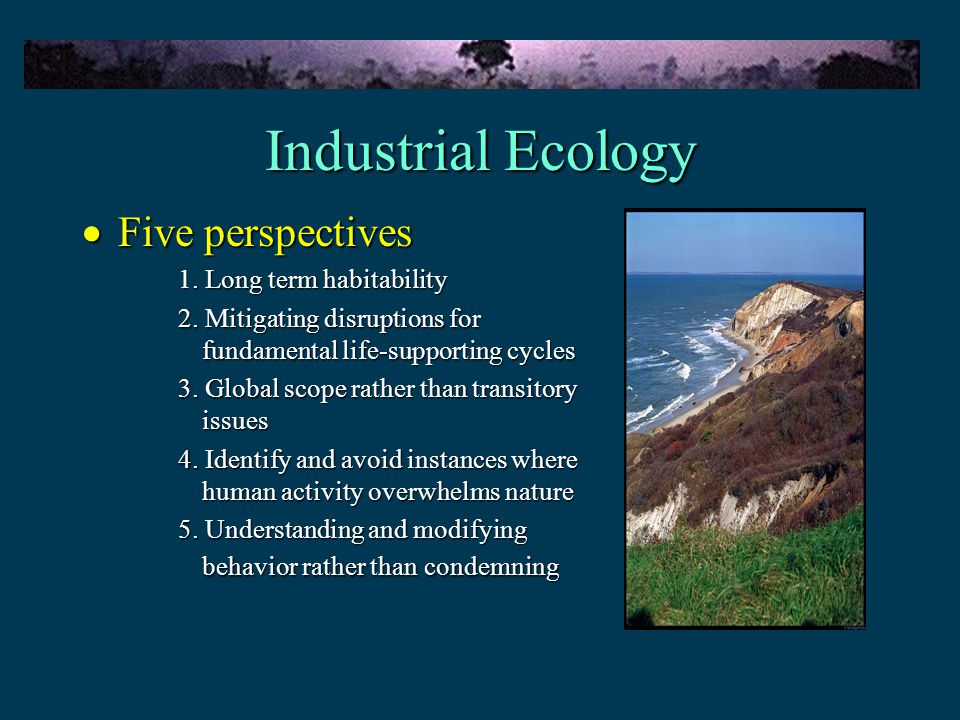 Industrial Ecology

• Five perspectives

1. Long term habitability

2. Mitigating disruptions for fundamental life-supporting cycles

3. Global scope rather than transitory issues

4. Identify and avoid instances where human activity overwhelms nature

5. Understanding and modifying behavior rather than condemning